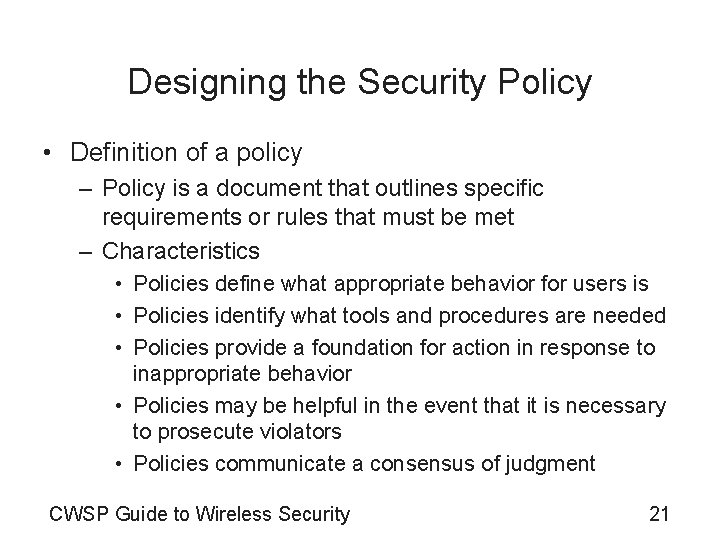 Designing the Security Policy

• Definition of a policy
– Policy is a document that outlines specific requirements or rules that must be met
– Characteristics
• Policies define what appropriate behavior for users is
• Policies identify what tools and procedures are needed
• Policies provide a foundation for action in response to inappropriate behavior
• Policies may be helpful in the event that it is necessary to prosecute violators
• Policies communicate a consensus of judgment

CWSP Guide to Wireless Security

21